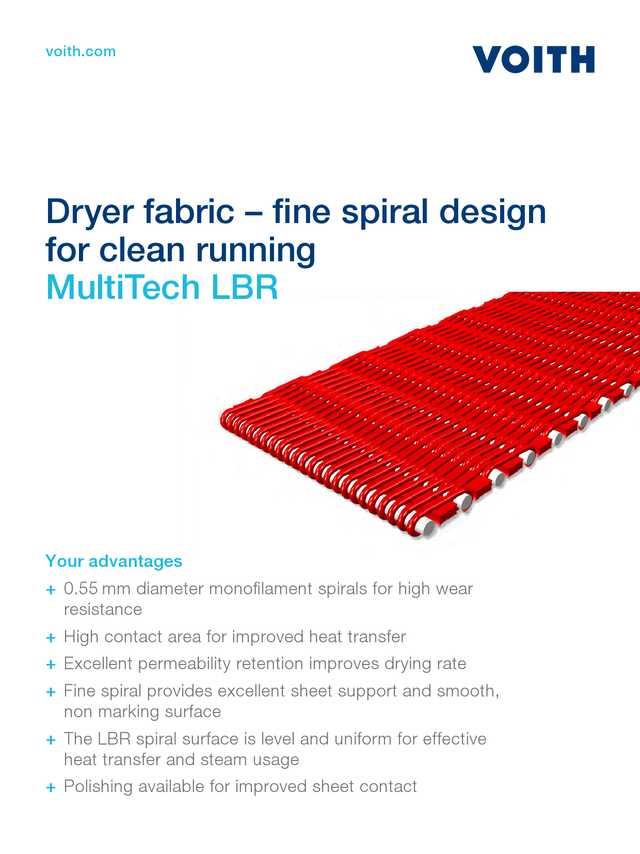 voith.com

VOITH

Dryer fabric – fine spiral design for clean running
MultiTech LBR

Your advantages

+ 0.55 mm diameter monofilament spirals for high wear resistance
+ High contact area for improved heat transfer
+ Excellent permeability retention improves drying rate
+ Fine spiral provides excellent sheet support and smooth, non marking surface
+ The LBR spiral surface is level and uniform for effective heat transfer and steam usage
+ Polishing available for improved sheet contact